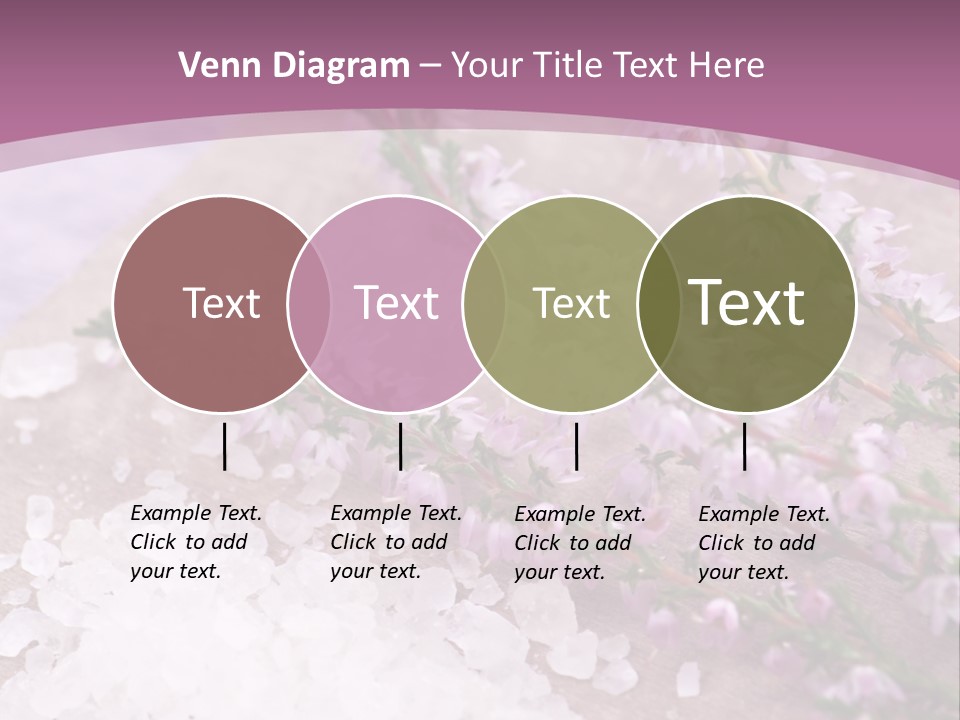 Venn Diagram – Your Title Text Here

Text

Text

Text

Text

Example Text. Click to add your text.

Example Text. Click to add your text.

Example Text. Click to add your text.

Example Text. Click to add your text.